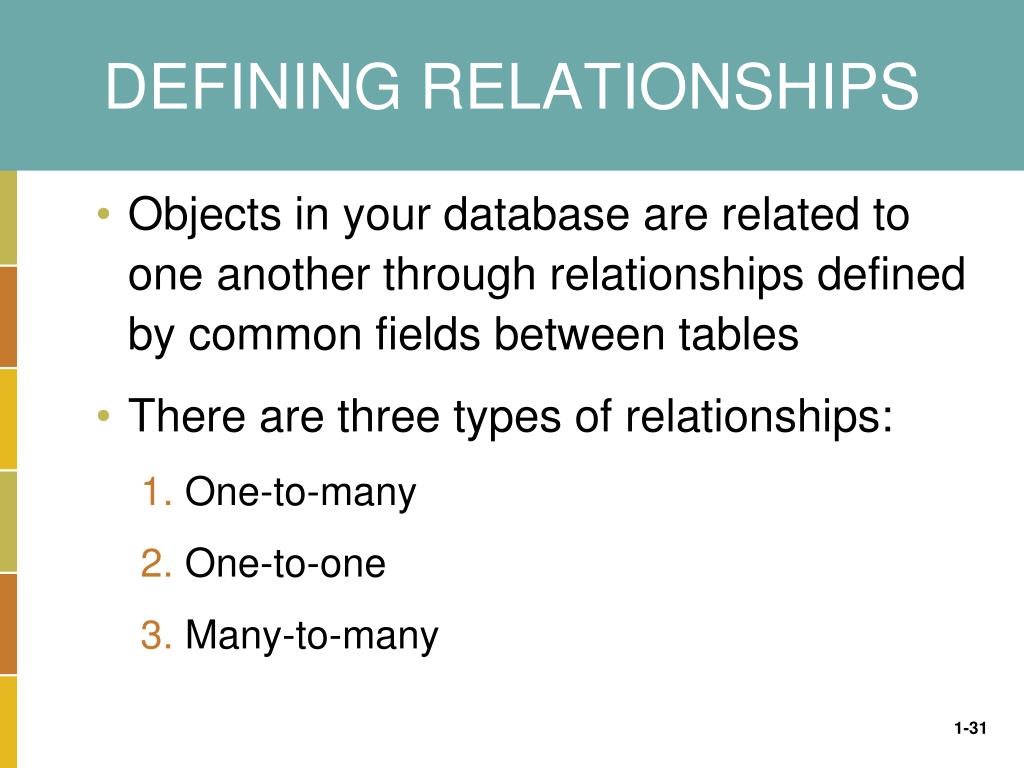 DEFINING RELATIONSHIPS

• Objects in your database are related to one another through relationships defined by common fields between tables

• There are three types of relationships:

1. One-to-many
2. One-to-one
3. Many-to-many

1-31